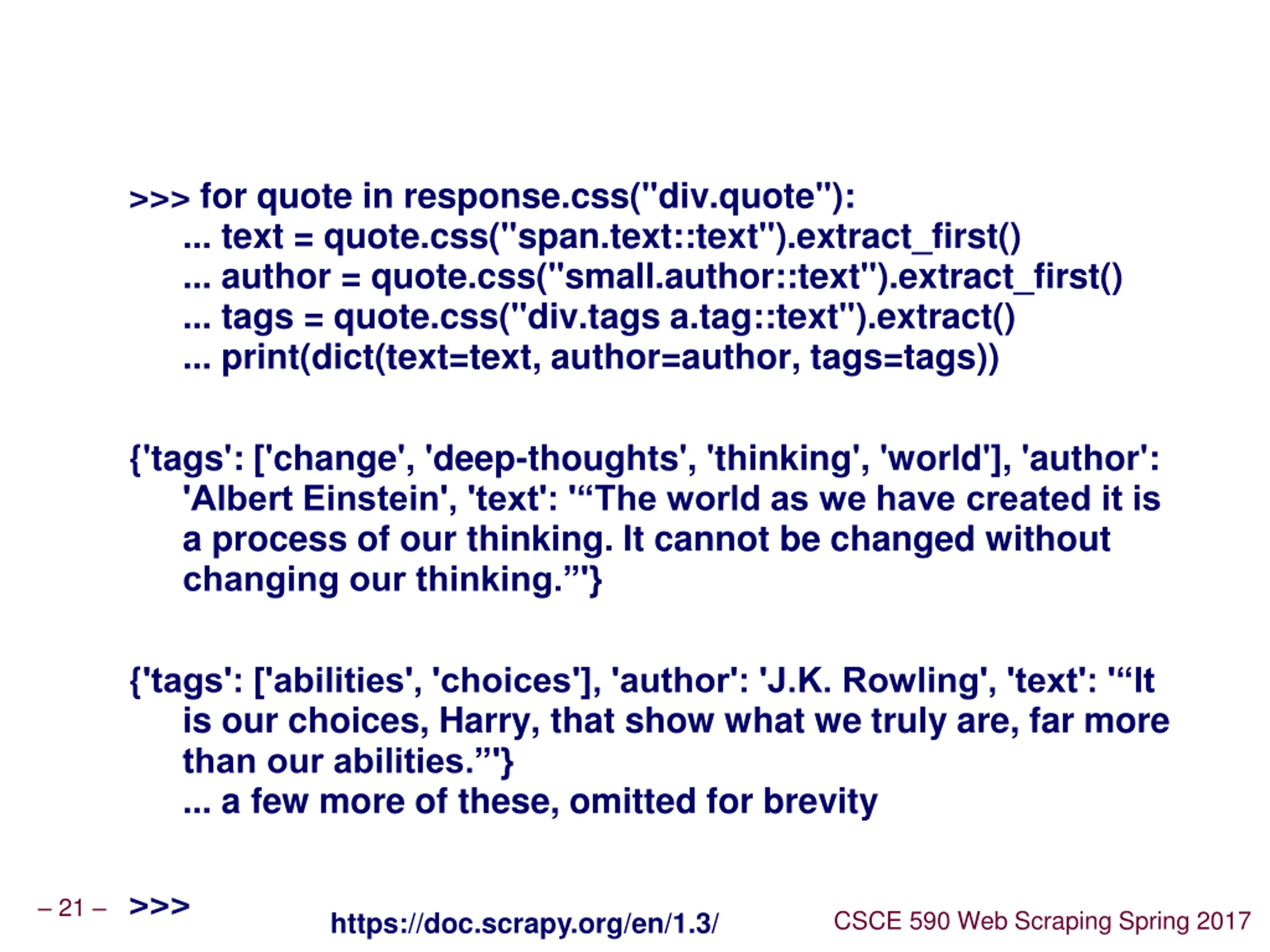 >>> for quote in response.css("div.quote"):
... text = quote.css("span.text::text").extract_first()
... author = quote.css("small.author::text").extract_first()
... tags = quote.css("div.tags a.tag::text").extract()
... print(dict(text=text, author=author, tags=tags))

{'tags': ['change', 'deep-thoughts', 'thinking', 'world'], 'author': 'Albert Einstein', 'text': '“The world as we have created it is a process of our thinking. It cannot be changed without changing our thinking.”'}

{'tags': ['abilities', 'choices'], 'author': 'J.K. Rowling', 'text': '“It is our choices, Harry, that show what we truly are, far more than our abilities.”'}
... a few more of these, omitted for brevity

– 21 – >>>

https://doc.scrapy.org/en/1.3/

CSCE 590 Web Scraping Spring 2017